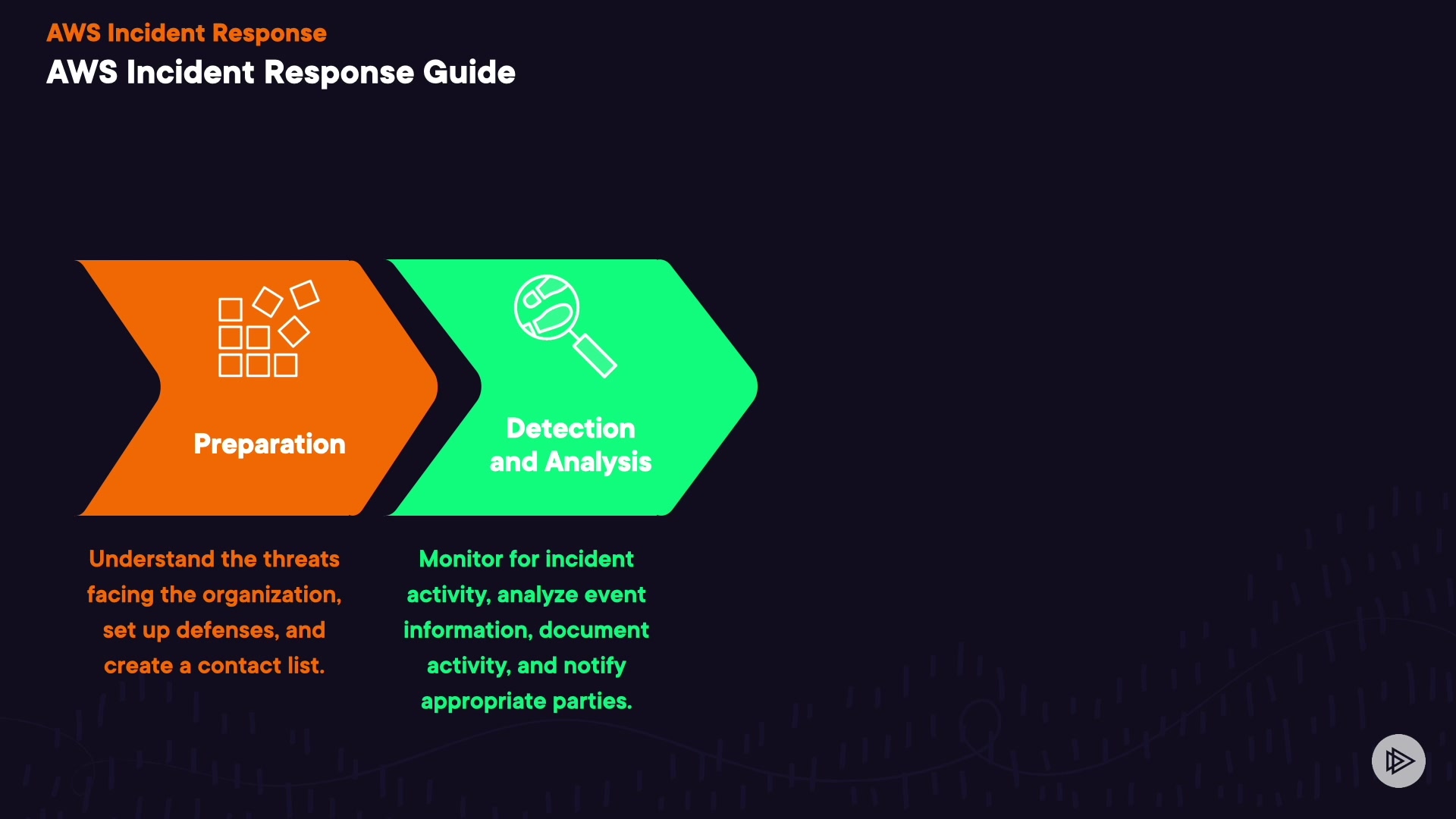 AWS Incident Response
AWS Incident Response Guide

Preparation

Detection and Analysis

Understand the threats facing the organization, set up defenses, and create a contact list.

Monitor for incident activity, analyze event information, document activity, and notify appropriate parties.